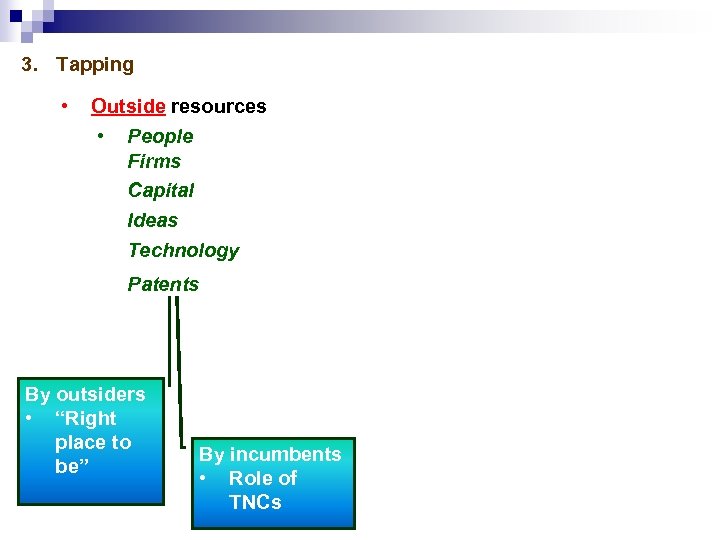 3. Tapping

• Outside resources

• People
Firms
Capital
Ideas
Technology
Patents

By outsiders
• "Right place to be"

By incumbents
• Role of TNCs